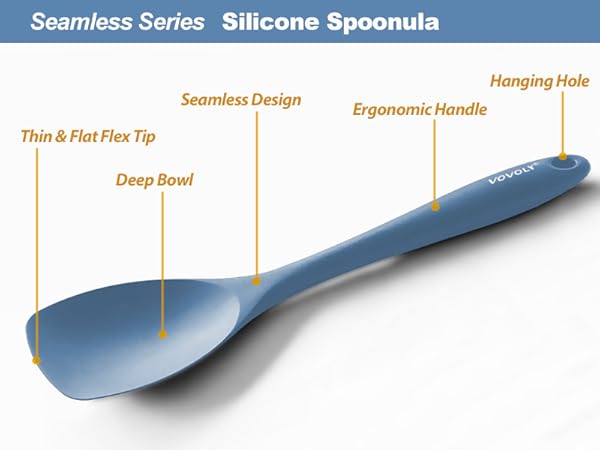 Seamless Series Silicone Spoonula

Hanging Hole

Seamless Design

Ergonomic Handle

Thin & Flat Flex Tip

Deep Bowl

VOVOLY®